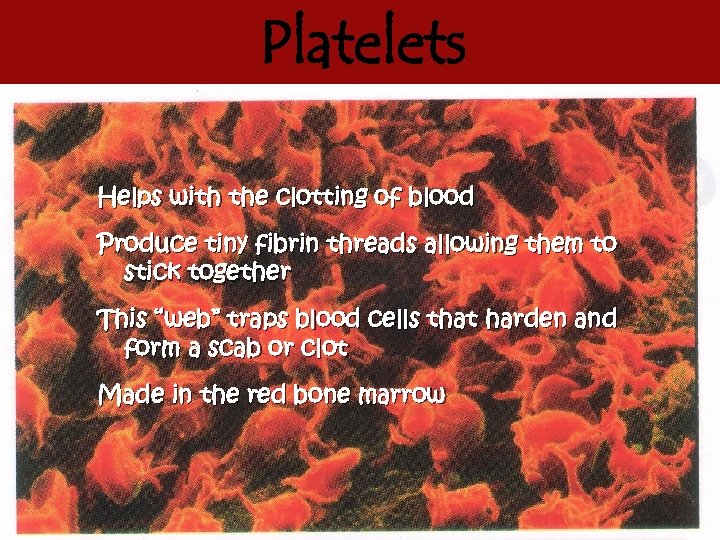 Platelets

Helps with the clotting of blood

Produce tiny fibrin threads allowing them to stick together

This "web" traps blood cells that harden and form a scab or clot

Made in the red bone marrow